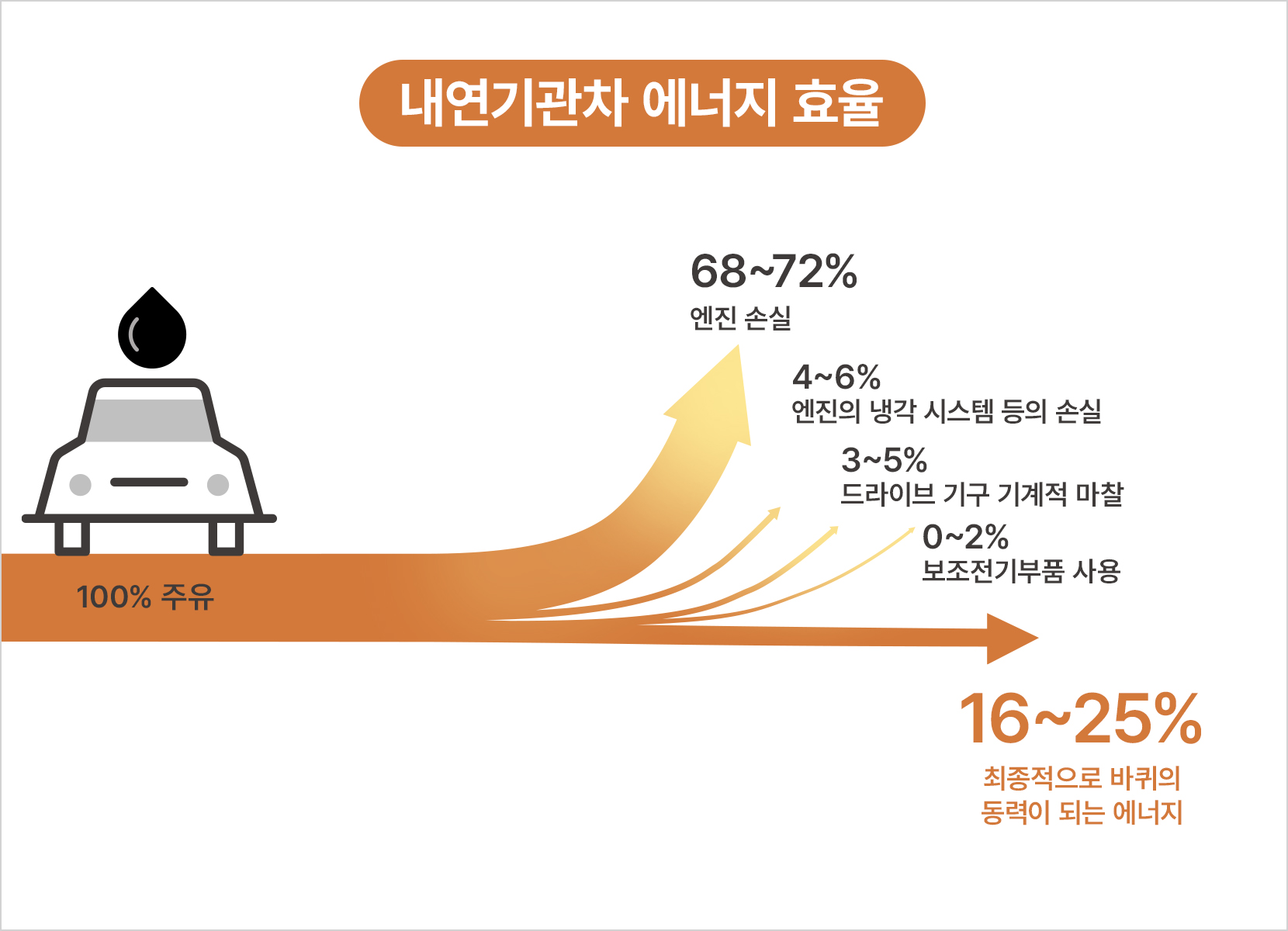 내연기관차 에너지 효율

100% 주유

68~72%
엔진 손실

4~6%
엔진의 냉각 시스템 등의 손실

3~5%
드라이브 기구 기계적 마찰

0~2%
보조전기부품 사용

16~25%
최종적으로 바퀴의 동력이 되는 에너지